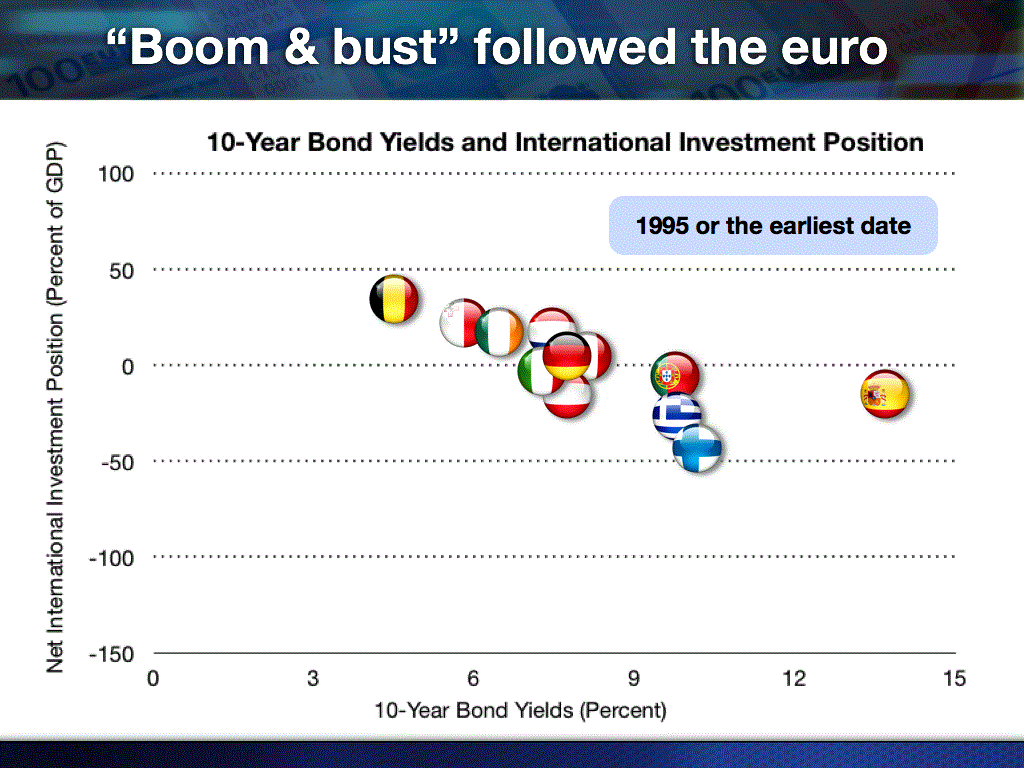 “Boom & bust” followed the euro

10-Year Bond Yields and International Investment Position

1995 or the earliest date

Net International Investment Position (Percent of GDP)

100
50
0
-50
-100
-150

0
3
6
9
12
15

10-Year Bond Yields (Percent)